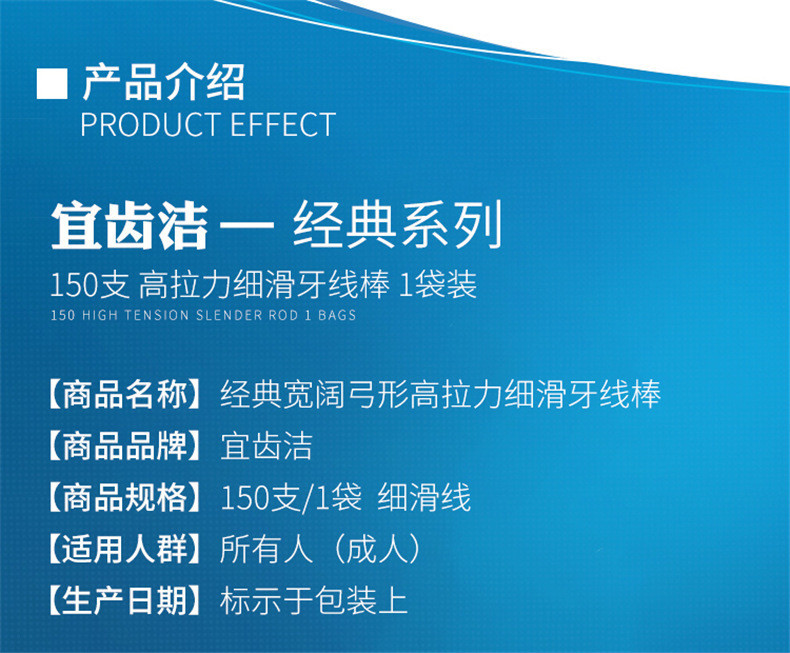 ■ 产品介绍
PRODUCT EFFECT

宜齿洁 — 经典系列
150支 高拉力细滑牙线棒 1袋装
150 HIGH TENSION SLENDER ROD 1 BAGS

【商品名称】经典宽阔弓形高拉力细滑牙线棒
【商品品牌】宜齿洁
【商品规格】150支/1袋 细滑线
【适用人群】所有人（成人）
【生产日期】标示于包装上